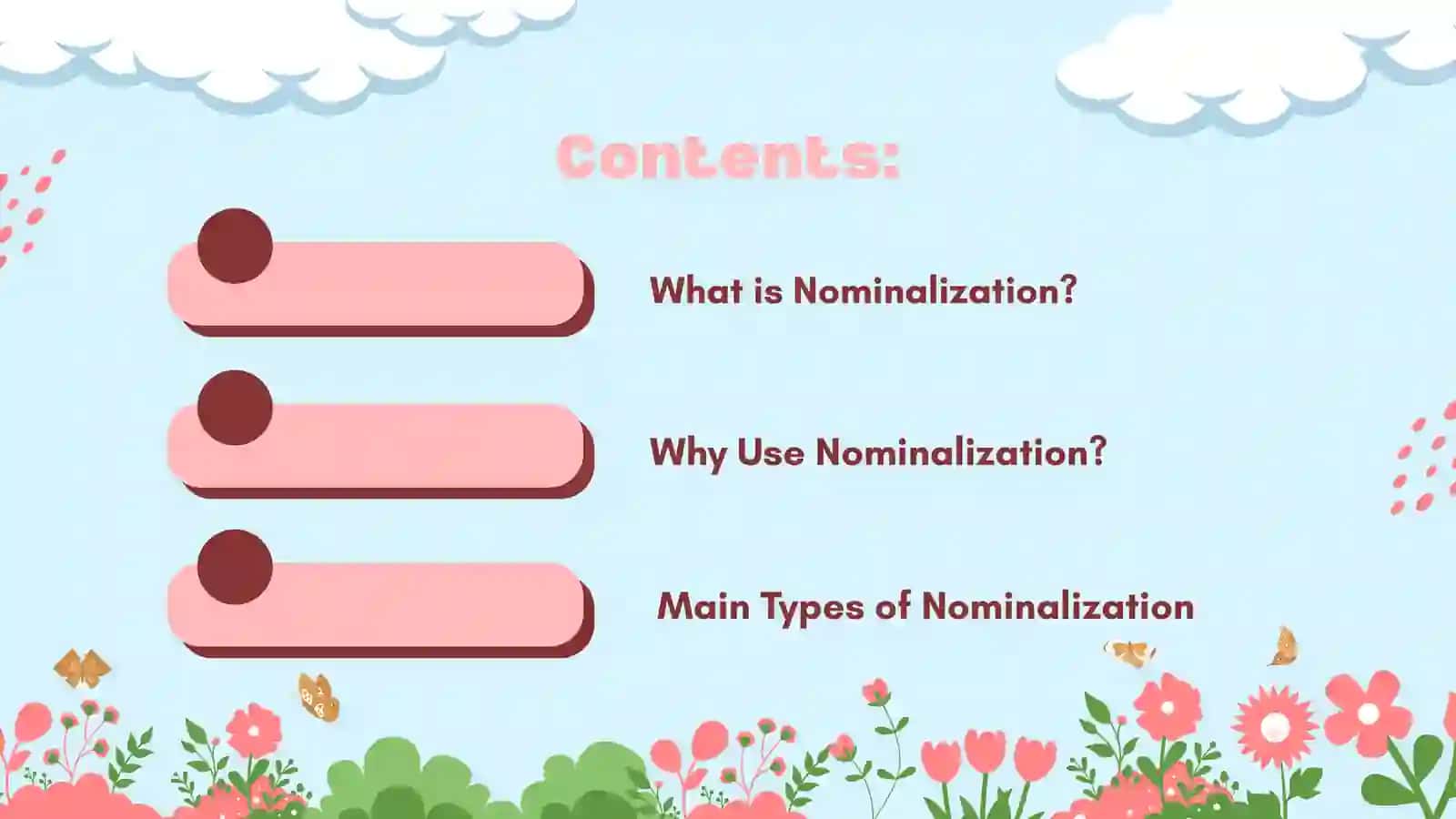 Contents:

What is Nominalization?

Why Use Nominalization?

Main Types of Nominalization